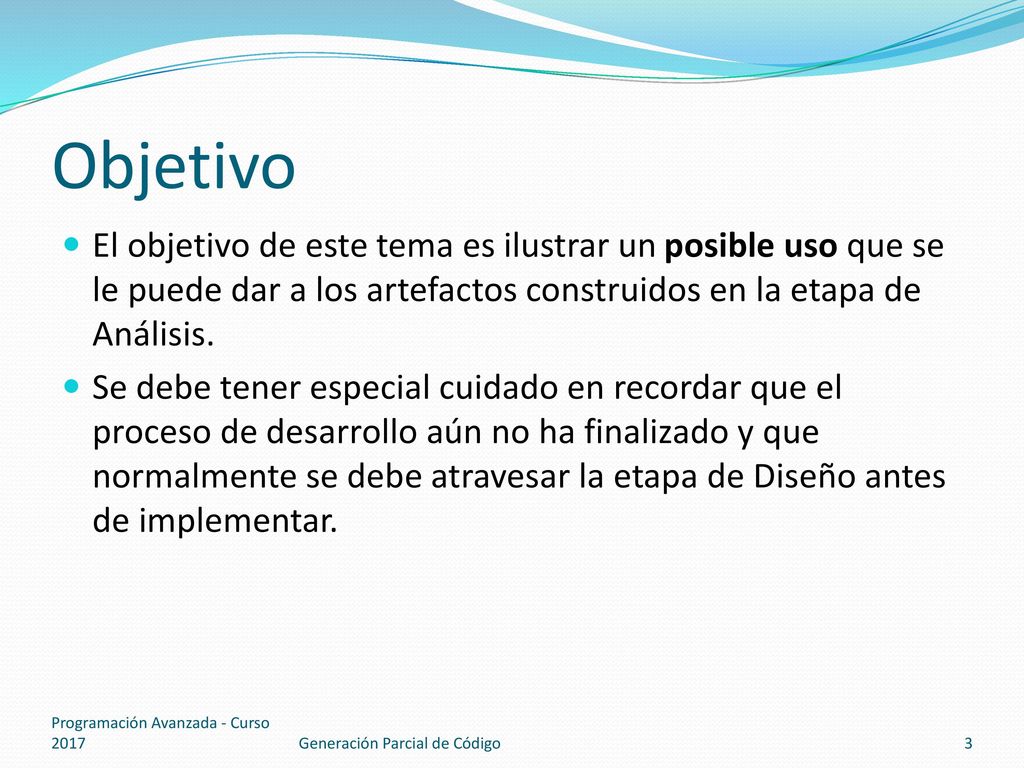 Objetivo

El objetivo de este tema es ilustrar un posible uso que se le puede dar a los artefactos construidos en la etapa de Análisis.

Se debe tener especial cuidado en recordar que el proceso de desarrollo aún no ha finalizado y que normalmente se debe atravesar la etapa de Diseño antes de implementar.

Programación Avanzada - Curso 2017

Generación Parcial de Código

3